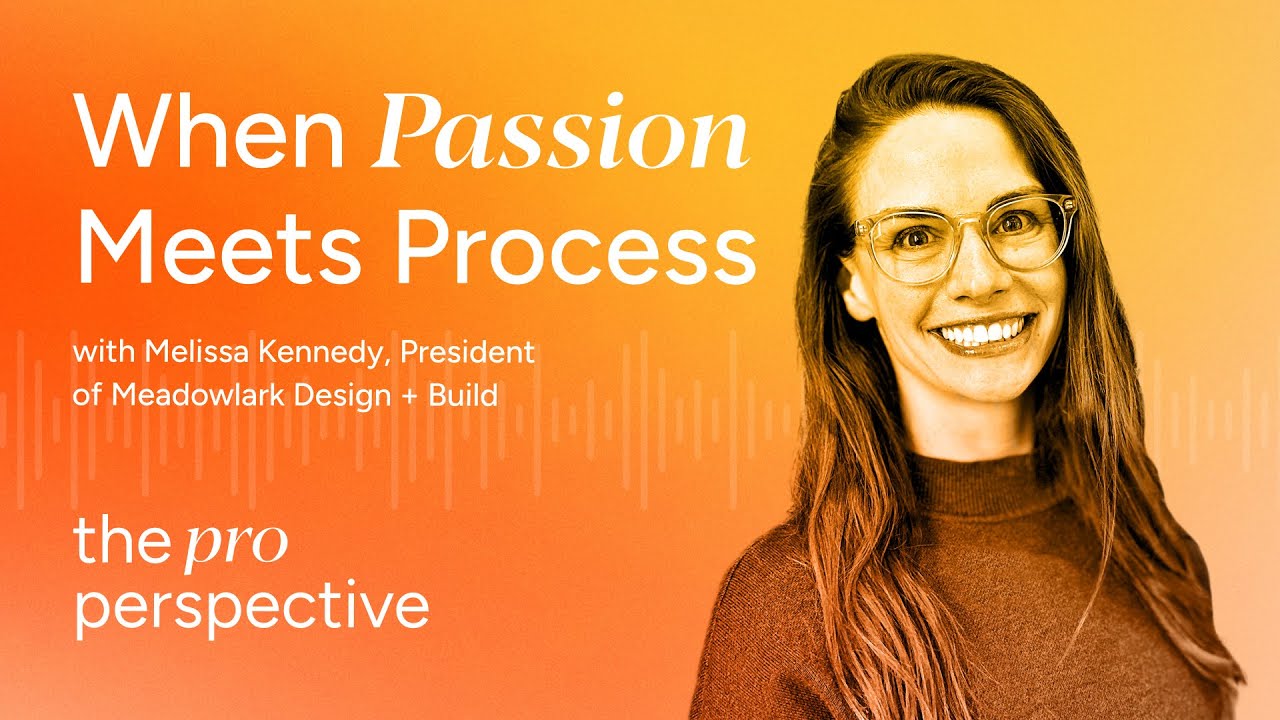 When Passion Meets Process

with Melissa Kennedy, President of Meadowlark Design + Build

the pro perspective